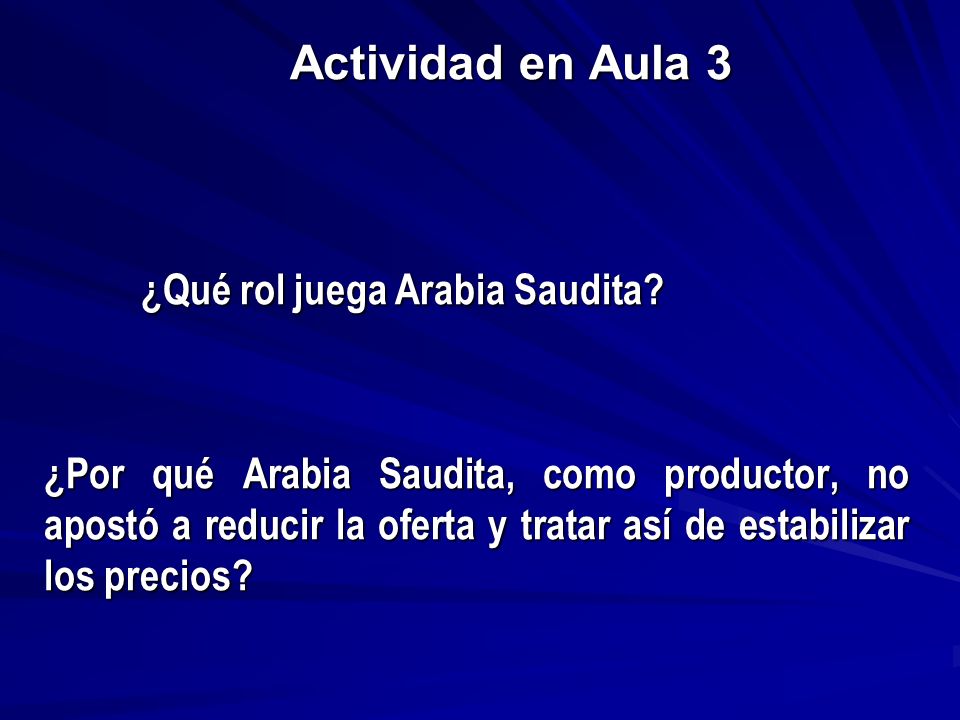 Actividad en Aula 3

¿Qué rol juega Arabia Saudita?

¿Por qué Arabia Saudita, como productor, no apostó a reducir la oferta y tratar así de estabilizar los precios?